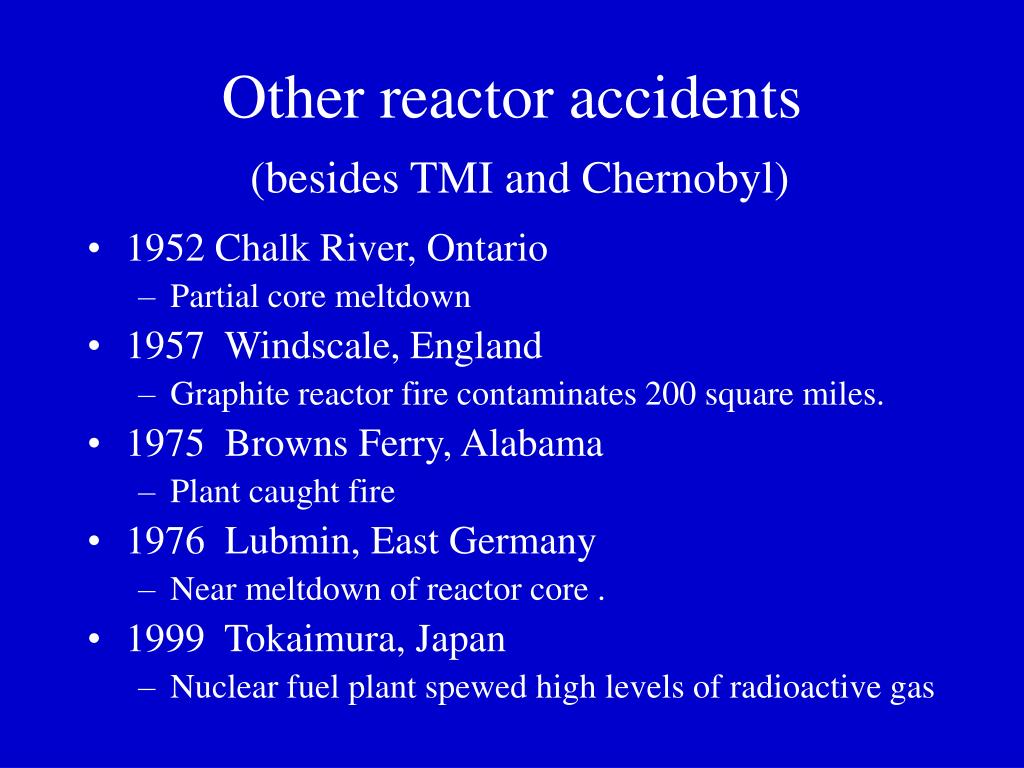 Other reactor accidents

(besides TMI and Chernobyl)

• 1952 Chalk River, Ontario
– Partial core meltdown

• 1957 Windscale, England
– Graphite reactor fire contaminates 200 square miles.

• 1975 Browns Ferry, Alabama
– Plant caught fire

• 1976 Lubmin, East Germany
– Near meltdown of reactor core .

• 1999 Tokaimura, Japan
– Nuclear fuel plant spewed high levels of radioactive gas